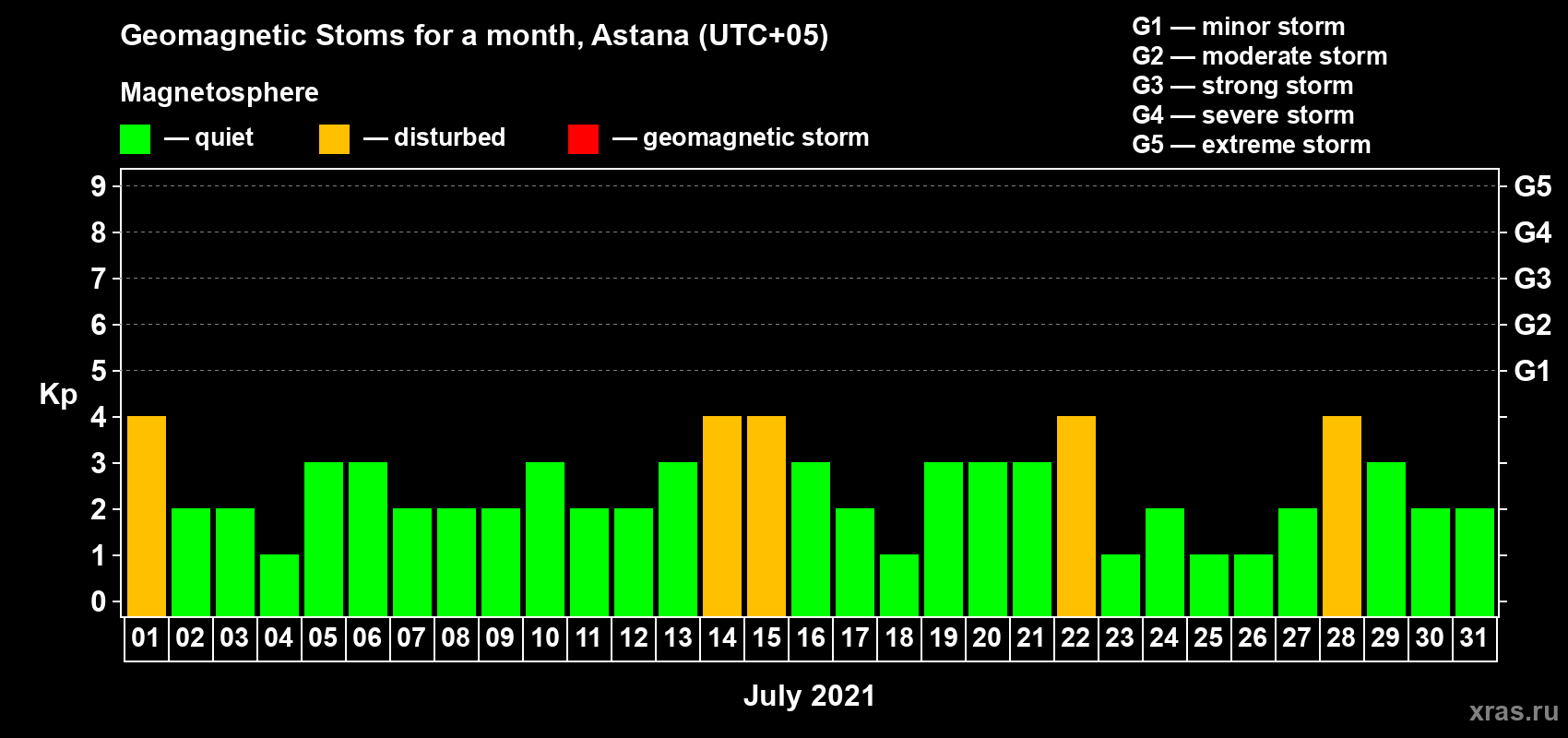 Geomagnetic Stoms for a month, Astana (UTC+05)

Magnetosphere

— quiet — disturbed — geomagnetic storm

G1 — minor storm
G2 — moderate storm
G3 — strong storm
G4 — severe storm
G5 — extreme storm

Kp

9
8
7
6
5
4
3
2
1
0

G5
G4
G3
G2
G1

01 02 03 04 05 06 07 08 09 10 11 12 13 14 15 16 17 18 19 20 21 22 23 24 25 26 27 28 29 30 31

July 2021

xras.ru